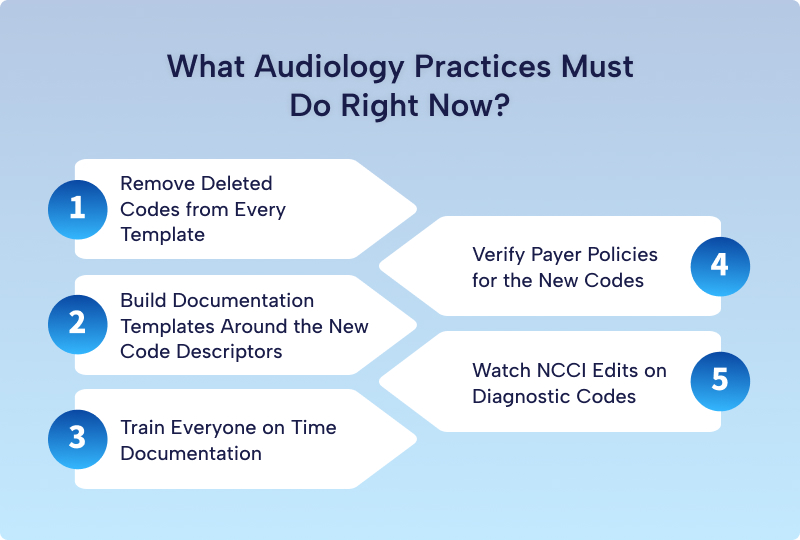 What Audiology Practices Must Do Right Now?

1
Remove Deleted Codes from Every Template

2
Build Documentation Templates Around the New Code Descriptors

3
Train Everyone on Time Documentation

Verify Payer Policies for the New Codes
4

Watch NCCI Edits on Diagnostic Codes
5